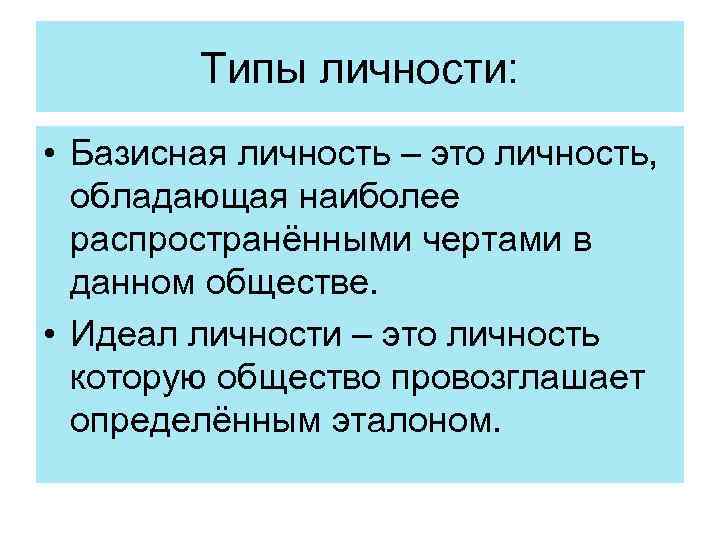 Типы личности:

• Базисная личность – это личность, обладающая наиболее распространёнными чертами в данном обществе.

• Идеал личности – это личность которую общество провозглашает определённым эталоном.